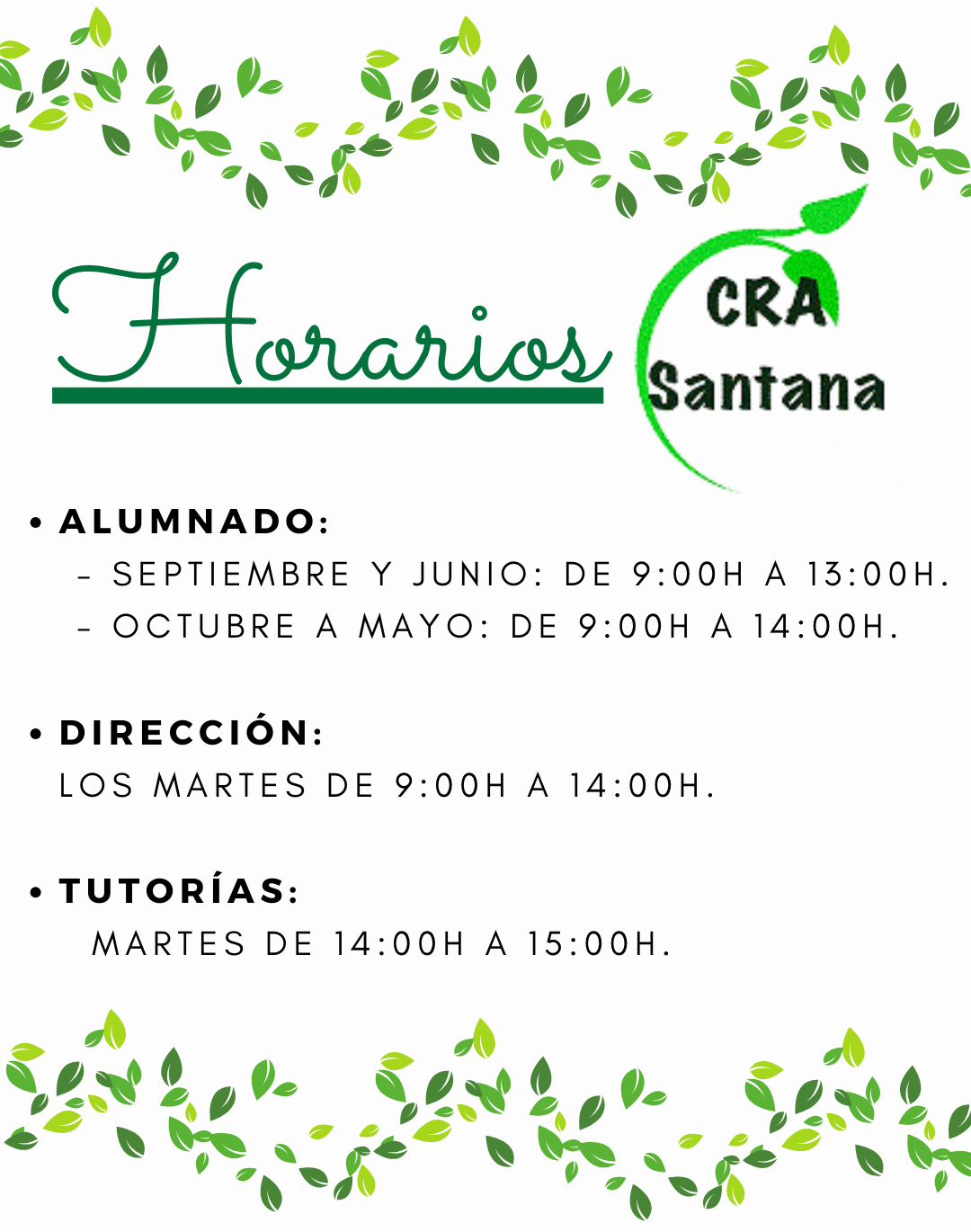 Horarios

CRA
Santana

• ALUMNADO:
- SEPTIEMBRE Y JUNIO: DE 9:00H A 13:00H.
- OCTUBRE A MAYO: DE 9:00H A 14:00H.

• DIRECCIÓN:
LOS MARTES DE 9:00H A 14:00H.

• TUTORÍAS:
MARTES DE 14:00H A 15:00H.